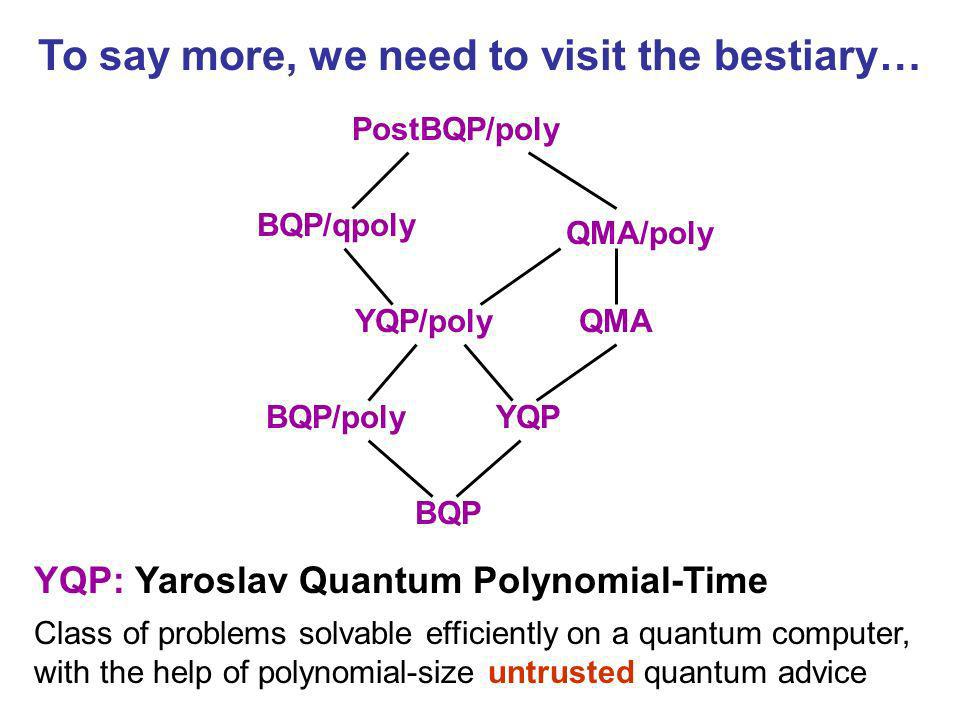 To say more, we need to visit the bestiary…

PostBQP/poly

BQP/qpoly

QMA/poly

YQP/poly

QMA

BQP/poly

YQP

BQP

YQP: Yaroslav Quantum Polynomial-Time

Class of problems solvable efficiently on a quantum computer, with the help of polynomial-size untrusted quantum advice